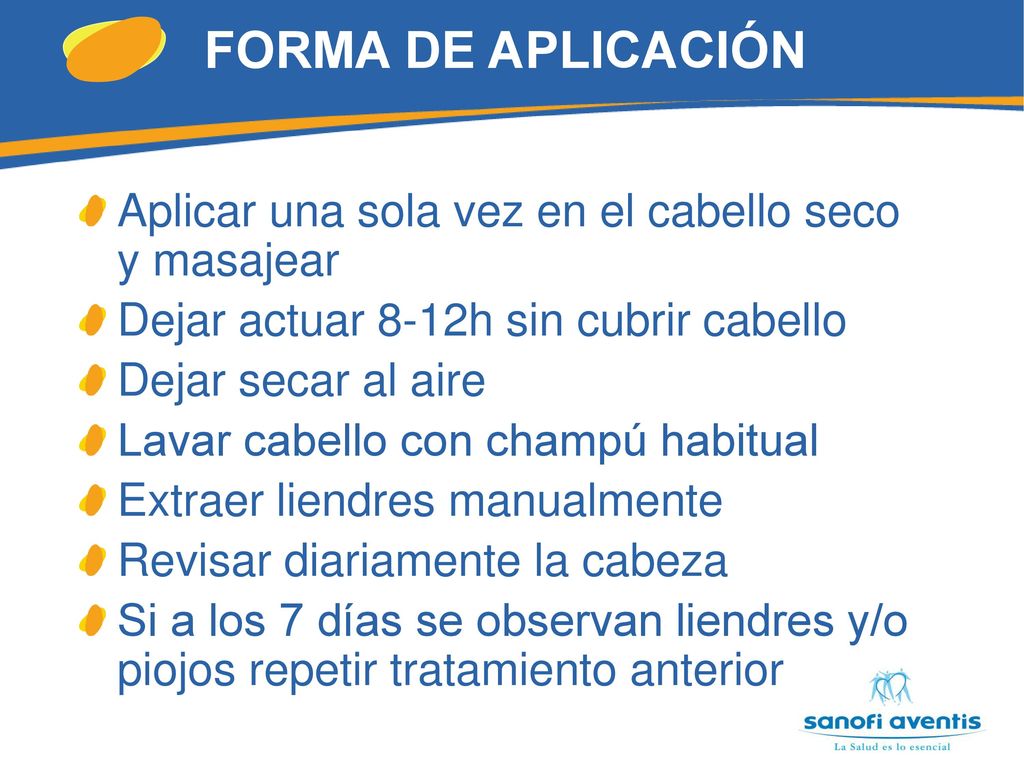 FORMA DE APLICACIÓN

Aplicar una sola vez en el cabello seco y masajear

Dejar actuar 8-12h sin cubrir cabello

Dejar secar al aire

Lavar cabello con champú habitual

Extraer liendres manualmente

Revisar diariamente la cabeza

Si a los 7 días se observan liendres y/o piojos repetir tratamiento anterior

sanofi aventis
La Salud es lo esencial